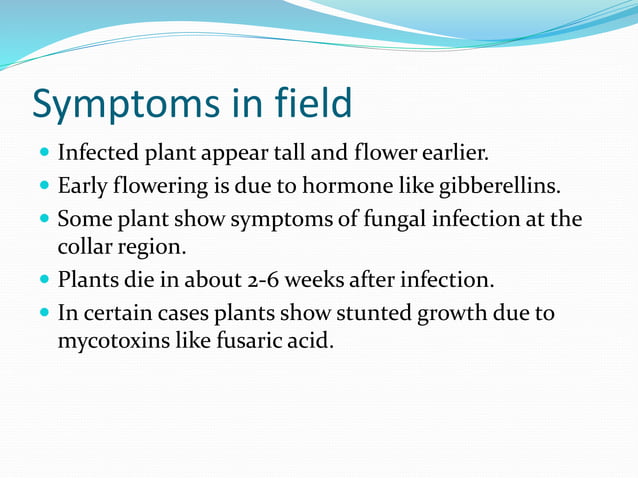 Symptoms in field

- Infected plant appear tall and flower earlier.
- Early flowering is due to hormone like gibberellins.
- Some plant show symptoms of fungal infection at the collar region.
- Plants die in about 2-6 weeks after infection.
- In certain cases plants show stunted growth due to mycotoxins like fusaric acid.